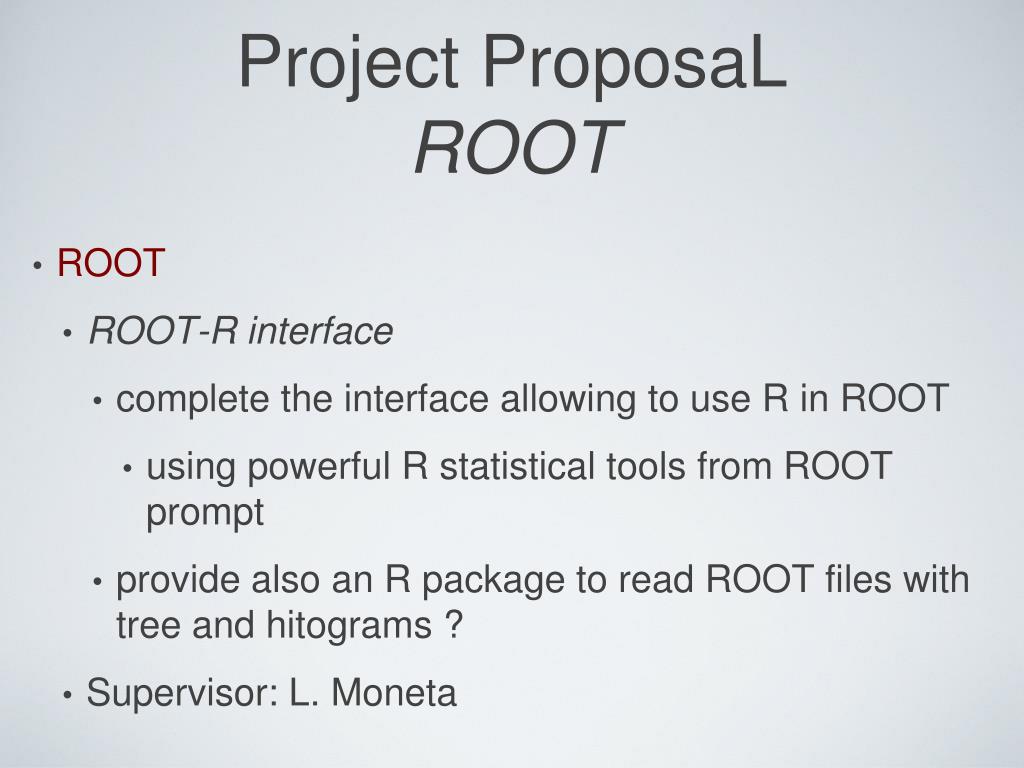 Project ProposaL
ROOT

• ROOT
• ROOT-R interface
• complete the interface allowing to use R in ROOT
• using powerful R statistical tools from ROOT prompt
• provide also an R package to read ROOT files with tree and hitograms ?
• Supervisor: L. Moneta